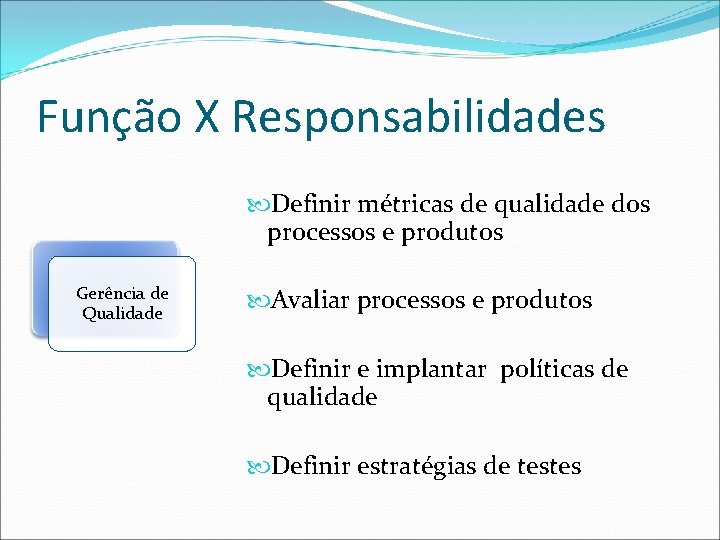 Função X Responsabilidades

Gerência de Qualidade

Definir métricas de qualidade dos processos e produtos

Avaliar processos e produtos

Definir e implantar políticas de qualidade

Definir estratégias de testes